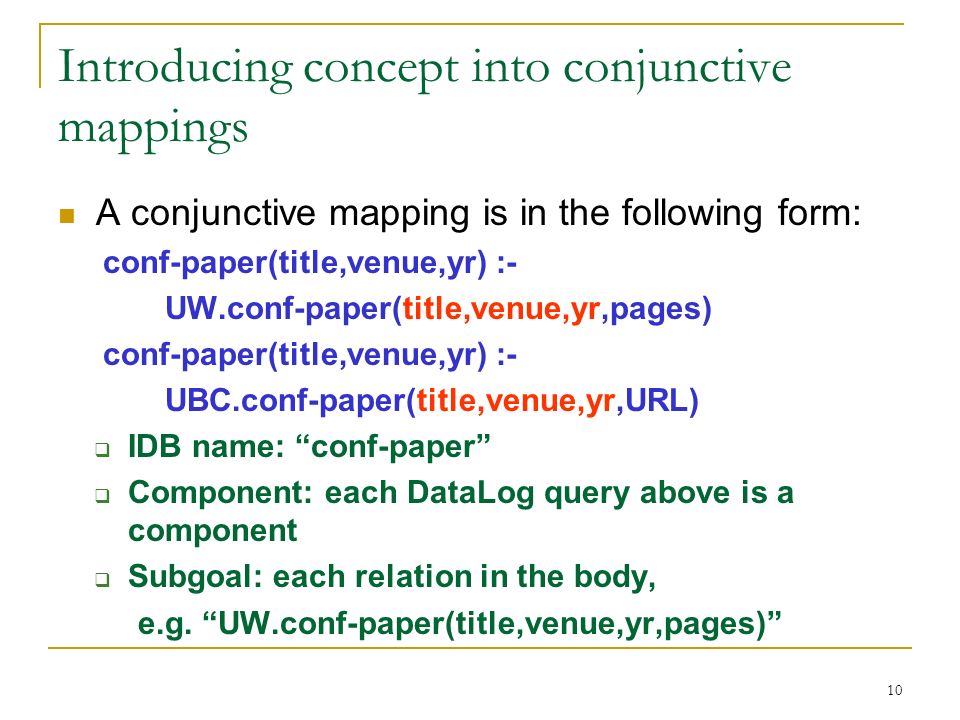 Introducing concept into conjunctive mappings

A conjunctive mapping is in the following form:

conf-paper(title,venue,yr) :-
UW.conf-paper(title,venue,yr,pages)

conf-paper(title,venue,yr) :-
UBC.conf-paper(title,venue,yr,URL)

IDB name: “conf-paper”

Component: each DataLog query above is a component

Subgoal: each relation in the body,
e.g. “UW.conf-paper(title,venue,yr,pages)”

10